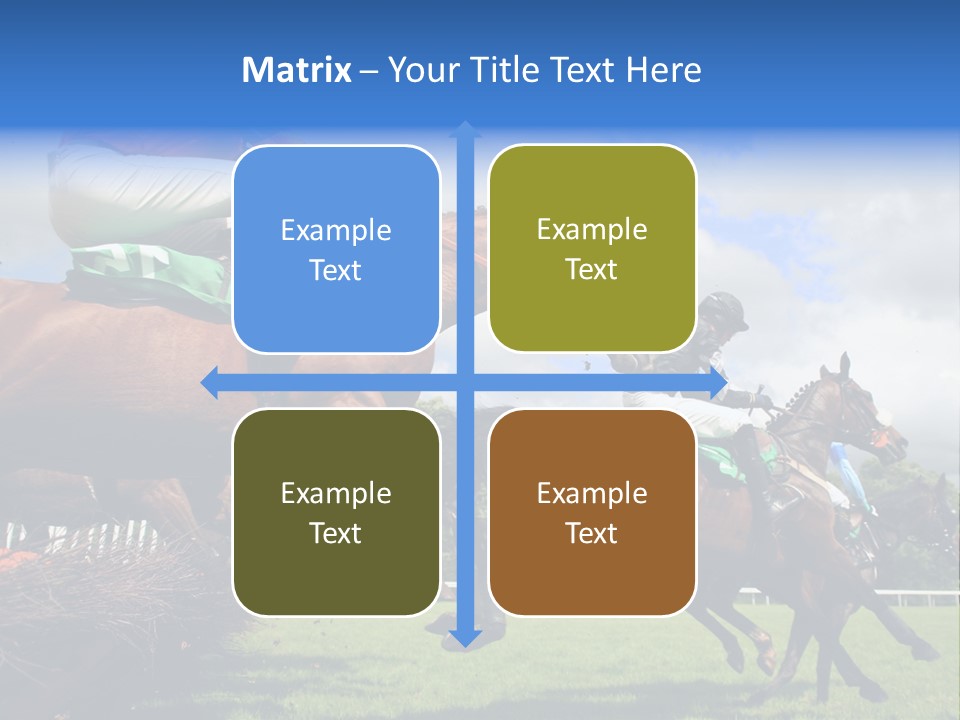 Matrix – Your Title Text Here

Example Text

Example Text

Example Text

Example Text